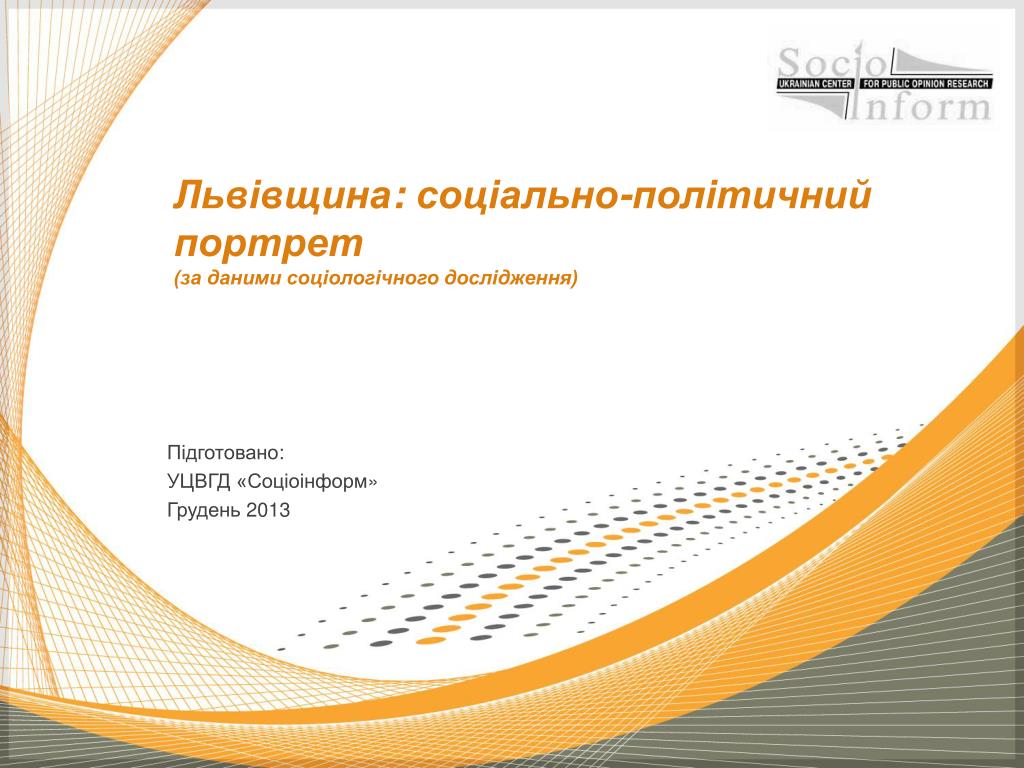 Socio
UKRAINIAN CENTER FOR PUBLIC OPINION RESEARCH
Inform

Львівщина: соціально-політичний портрет
(за даними соціологічного дослідження)

Підготовано:
УЦВГД «Соціоінформ»
Грудень 2013